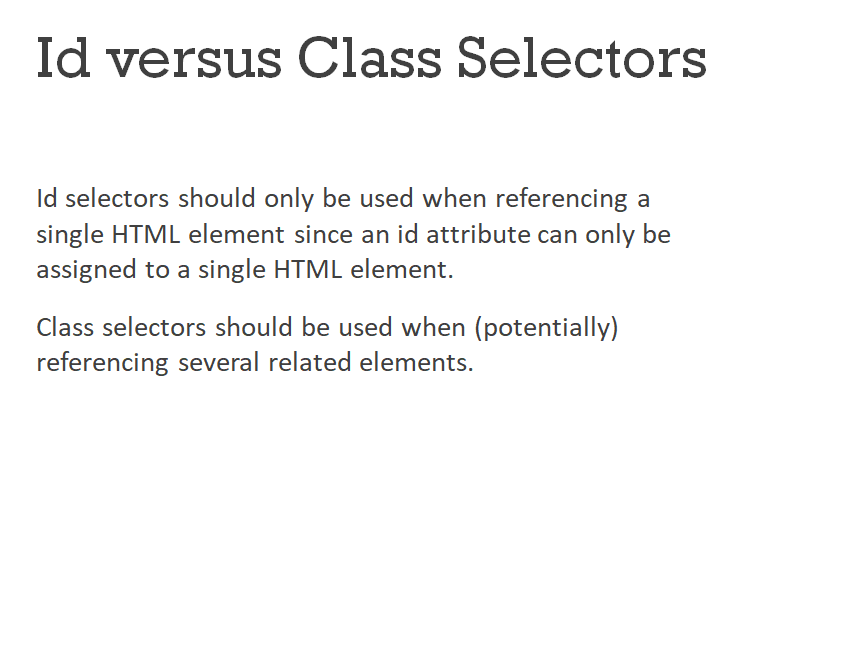 Id versus Class Selectors

Id selectors should only be used when referencing a single HTML element since an id attribute can only be assigned to a single HTML element.

Class selectors should be used when (potentially) referencing several related elements.